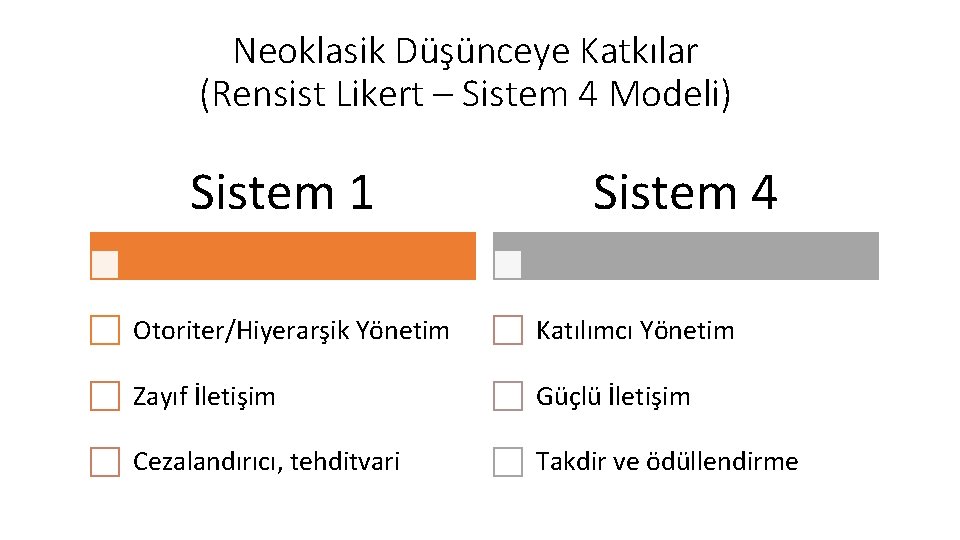 Neoklasik Düşünceye Katkılar
(Rensist Likert – Sistem 4 Modeli)

Sistem 1

Otoriter/Hiyerarşik Yönetim

Zayıf İletişim

Cezalandırıcı, tehditvari

Sistem 4

Katılımcı Yönetim

Güçlü İletişim

Takdir ve ödüllendirme